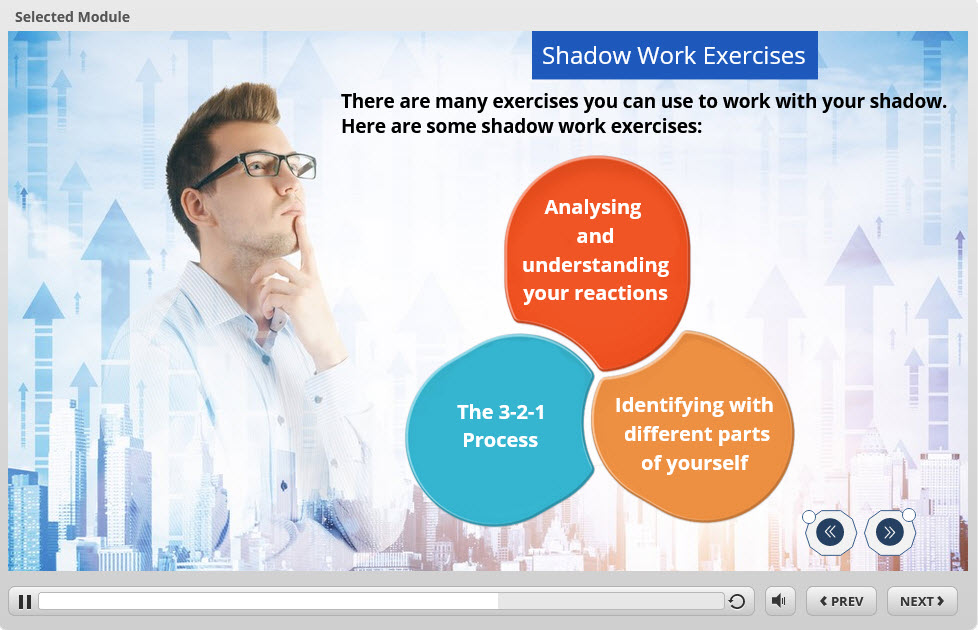 Selected Module

Shadow Work Exercises

There are many exercises you can use to work with your shadow. Here are some shadow work exercises:

Analysing and understanding your reactions

The 3-2-1 Process

Identifying with different parts of yourself

PREV

NEXT